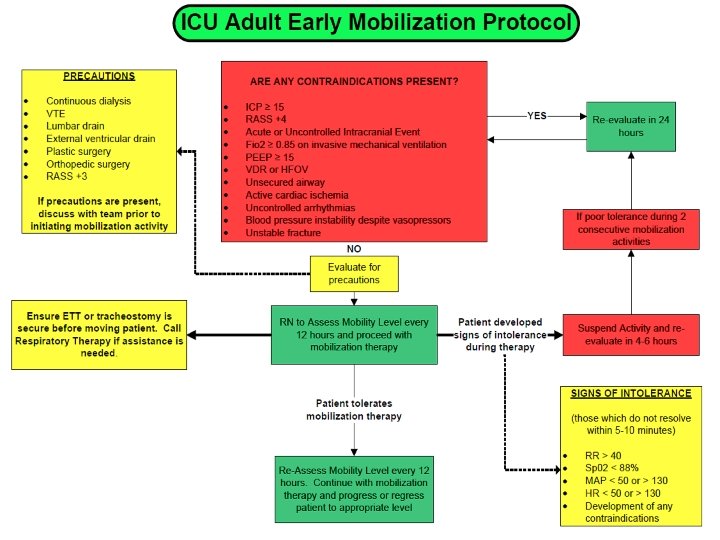 ICU Adult Early Mobilization Protocol

PRECAUTIONS

- Continuous dialysis
- VTE
- Lumbar drain
- External ventricular drain
- Plastic surgery
- Orthopedic surgery
- RASS +3

If precautions are present, discuss with team prior to initiating mobilization activity

ARE ANY CONTRAINDICATIONS PRESENT?

- ICP ≥ 15
- RASS +4
- Acute or Uncontrolled Intracranial Event
- Fio2 ≥ 0.85 on invasive mechanical ventilation
- PEEP ≥ 15
- VDR or HFOV
- Unsecured airway
- Active cardiac ischemia
- Uncontrolled arrhythmias
- Blood pressure instability despite vasopressors
- Unstable fracture

YES

Re-evaluate in 24 hours

If poor tolerance during 2 consecutive mobilization activities

NO

Evaluate for precautions

Ensure ETT or tracheostomy is secure before moving patient. Call Respiratory Therapy if assistance is needed.

RN to Assess Mobility Level every 12 hours and proceed with mobilization therapy

Patient developed signs of intolerance during therapy

Suspend Activity and re-evaluate in 4-6 hours

Patient tolerates mobilization therapy

Re-Assess Mobility Level every 12 hours. Continue with mobilization therapy and progress or regress patient to appropriate level

SIGNS OF INTOLERANCE

(those which do not resolve within 5-10 minutes)

- RR > 40
- Sp02 < 88%
- MAP < 50 or > 130
- HR < 50 or > 130
- Development of any contraindications